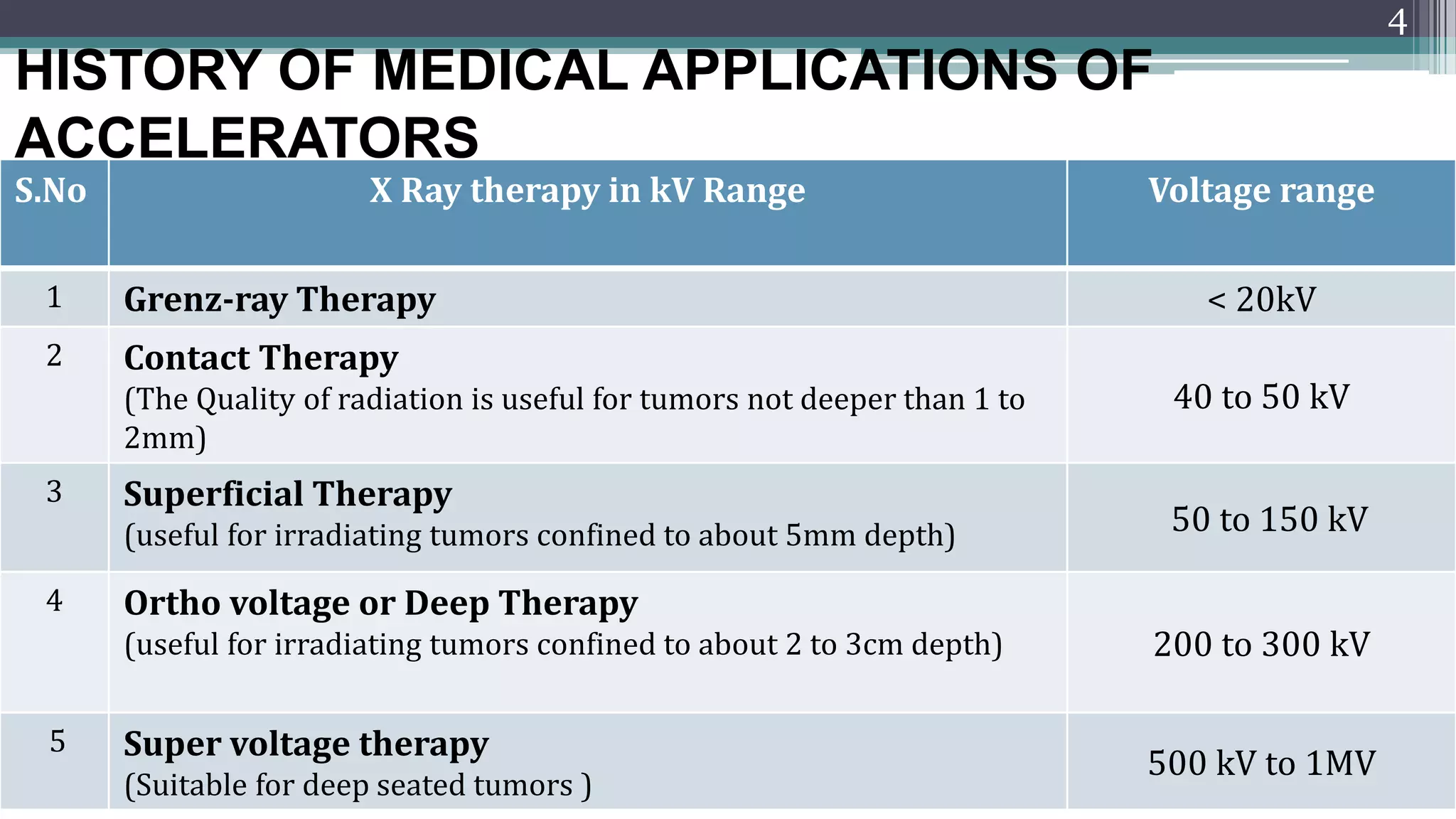 4

HISTORY OF MEDICAL APPLICATIONS OF ACCELERATORS

| S.No | X Ray therapy in kV Range | Voltage range |
|---|---|---|
| 1 | Grenz-ray Therapy | < 20kV |
| 2 | Contact Therapy (The Quality of radiation is useful for tumors not deeper than 1 to 2mm) | 40 to 50 kV |
| 3 | Superficial Therapy (useful for irradiating tumors confined to about 5mm depth) | 50 to 150 kV |
| 4 | Ortho voltage or Deep Therapy (useful for irradiating tumors confined to about 2 to 3cm depth) | 200 to 300 kV |
| 5 | Super voltage therapy (Suitable for deep seated tumors ) | 500 kV to 1MV |